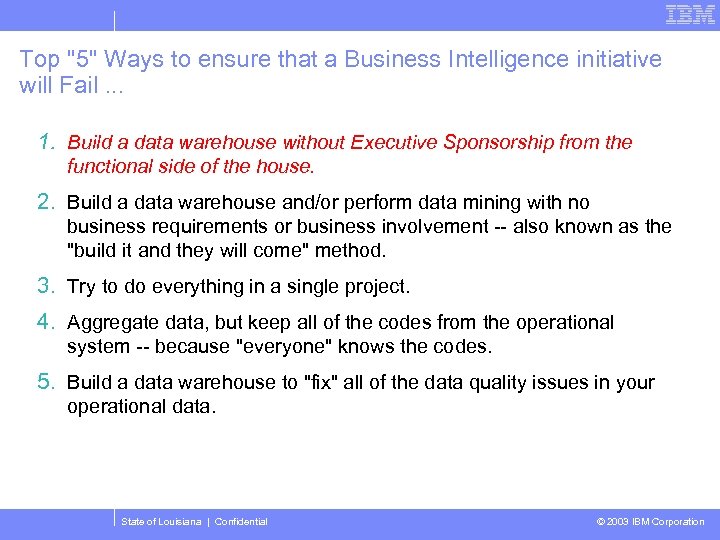 IBM

Top "5" Ways to ensure that a Business Intelligence initiative will Fail ...

1. Build a data warehouse without Executive Sponsorship from the functional side of the house.

2. Build a data warehouse and/or perform data mining with no business requirements or business involvement -- also known as the "build it and they will come" method.

3. Try to do everything in a single project.

4. Aggregate data, but keep all of the codes from the operational system -- because "everyone" knows the codes.

5. Build a data warehouse to "fix" all of the data quality issues in your operational data.

State of Louisiana | Confidential

© 2003 IBM Corporation